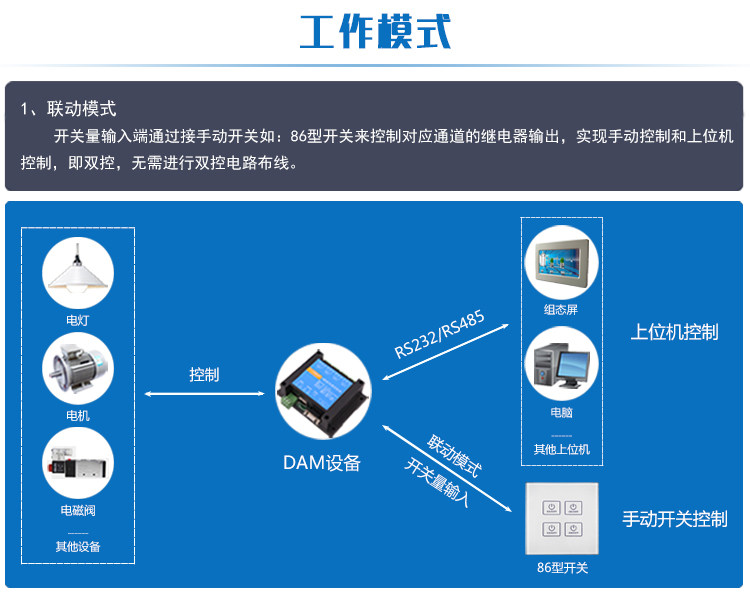 工作模式

1、联动模式
开关量输入端通过接手动开关如：86型开关来控制对应通道的继电器输出，实现手动控制和上位机控制，即双控，无需进行双控电路布线。

电灯

电机

电磁阀

……
其他设备

控制

DAM设备

RS232/RS485

联动模式
开关量输入

组态屏

电脑

……
其他上位机

上位机控制

86型开关

手动开关控制